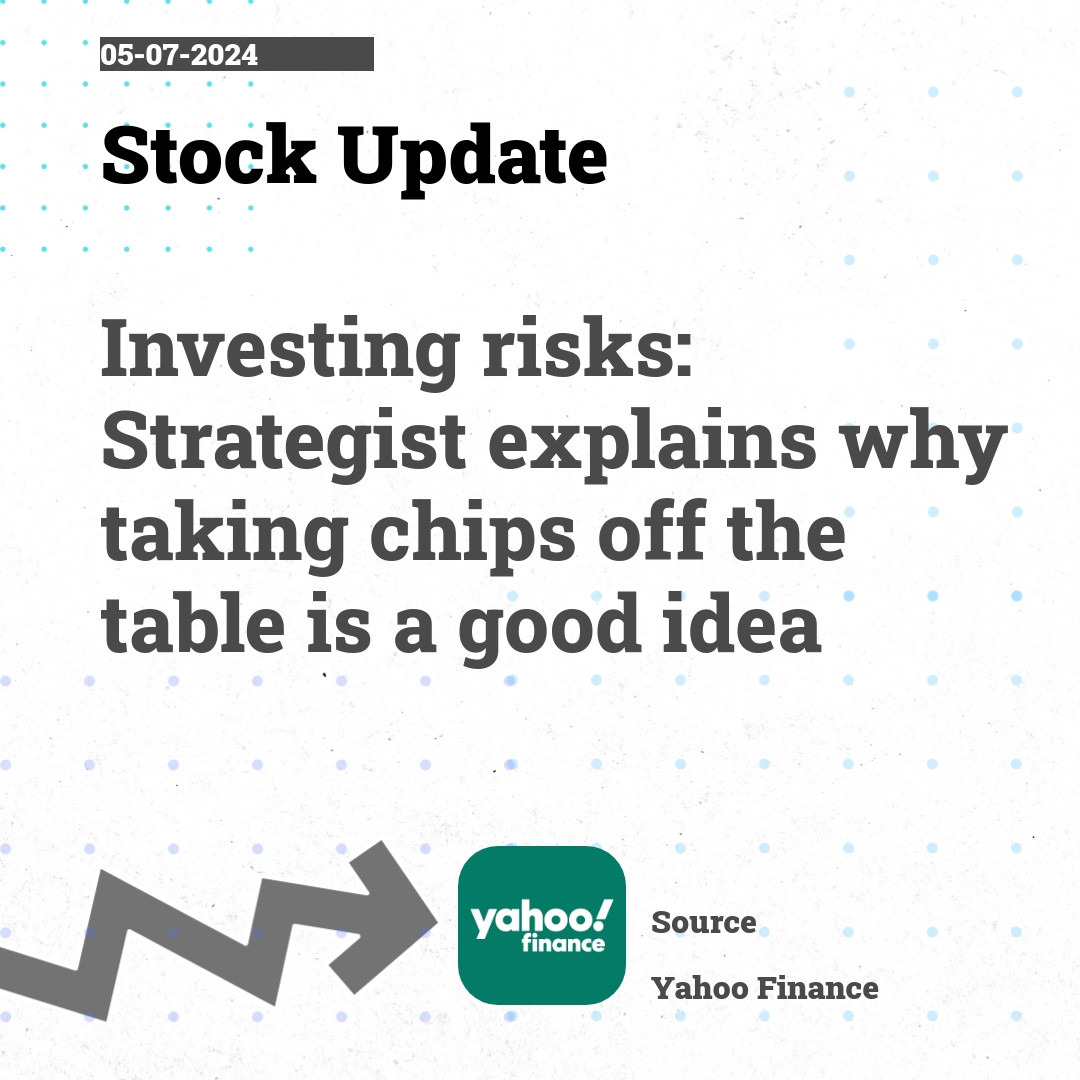 05-07-2024

Stock Update

Investing risks: Strategist explains why taking chips off the table is a good idea

yahoo! finance

Source

Yahoo Finance